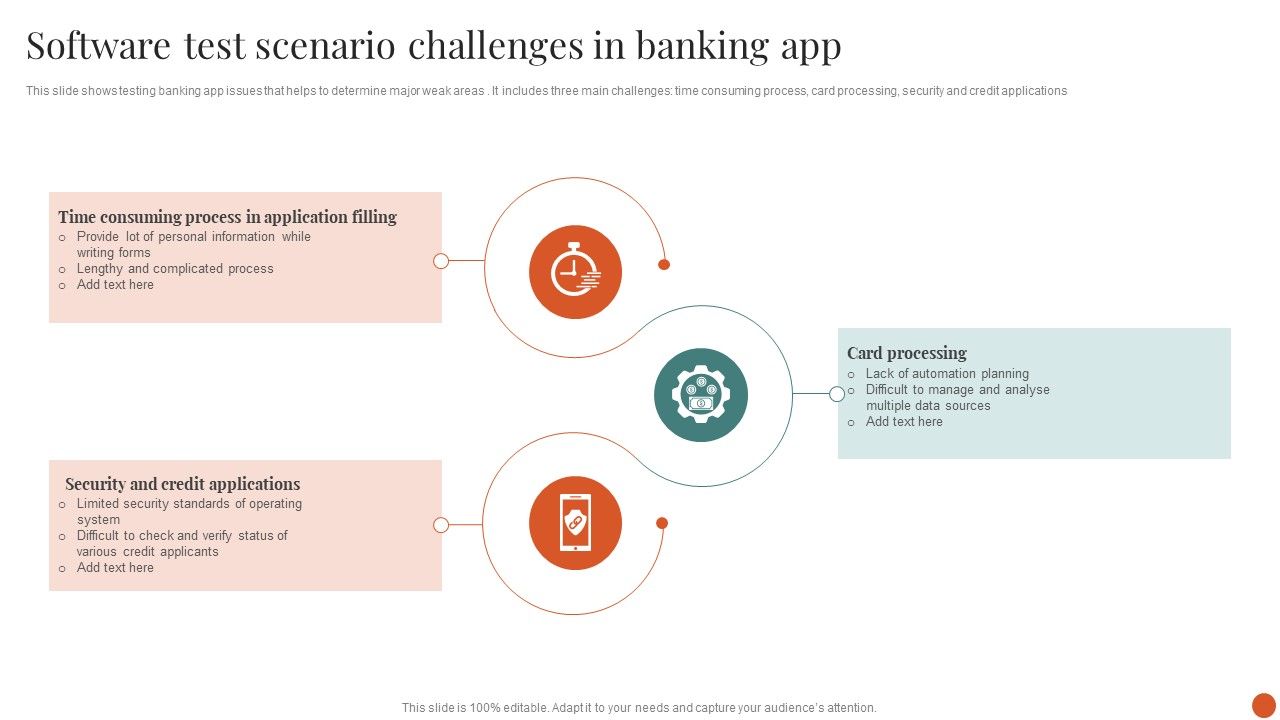 Software test scenario challenges in banking app

This slide shows testing banking app issues that helps to determine major weak areas . It includes three main challenges: time consuming process, card processing, security and credit applications

Time consuming process in application filling
o Provide lot of personal information while writing forms
o Lengthy and complicated process
o Add text here

Card processing
o Lack of automation planning
o Difficult to manage and analyse multiple data sources
o Add text here

Security and credit applications
o Limited security standards of operating system
o Difficult to check and verify status of various credit applicants
o Add text here

This slide is 100% editable. Adapt it to your needs and capture your audience's attention.